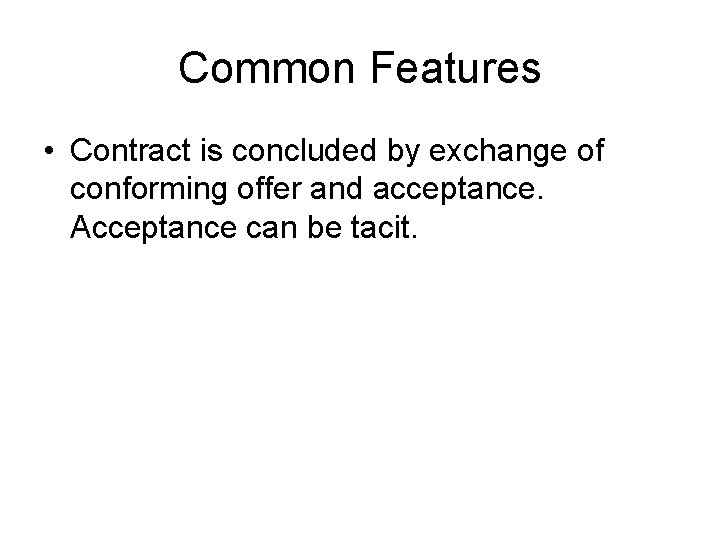 Common Features

• Contract is concluded by exchange of conforming offer and acceptance. Acceptance can be tacit.